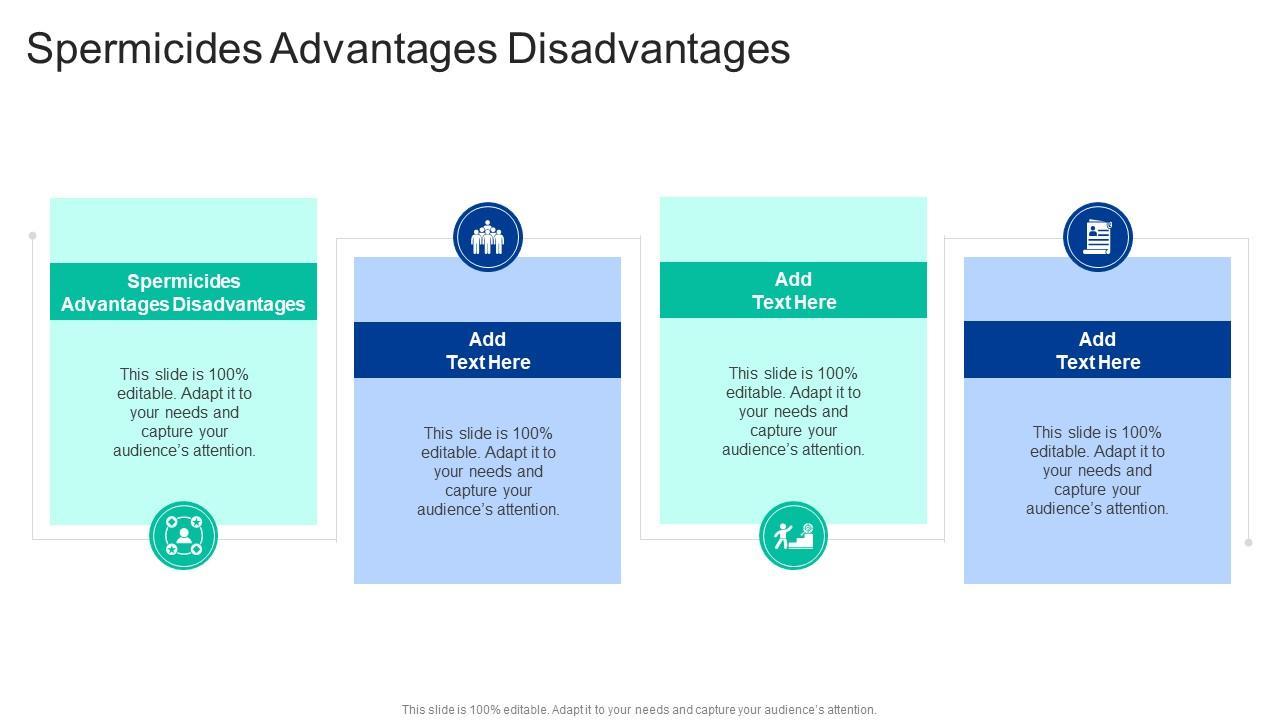 Spermicides Advantages Disadvantages

Spermicides Advantages Disadvantages

This slide is 100% editable. Adapt it to your needs and capture your audience's attention.

Add Text Here

This slide is 100% editable. Adapt it to your needs and capture your audience's attention.

Add Text Here

This slide is 100% editable. Adapt it to your needs and capture your audience's attention.

Add Text Here

This slide is 100% editable. Adapt it to your needs and capture your audience's attention.

This slide is 100% editable. Adapt it to your needs and capture your audience's attention.